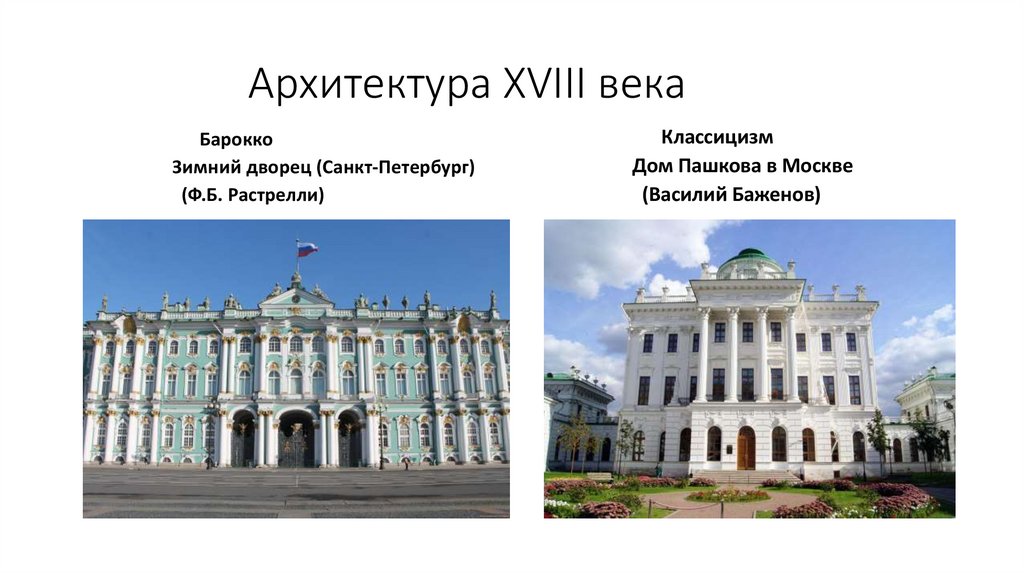 Архитектура XVIII века

Барокко
Зимний дворец (Санкт-Петербург)
(Ф.Б. Растрелли)

Классицизм
Дом Пашкова в Москве
(Василий Баженов)